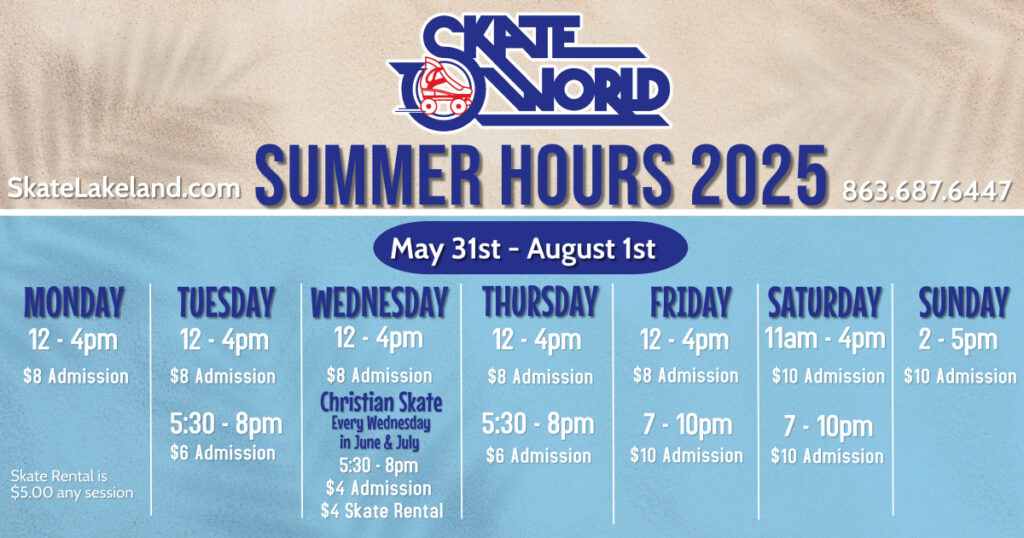 SKATE WORLD

SkateLakeland.com SUMMER HOURS 2025 863.687.6447

May 31st - August 1st

MONDAY
12 - 4pm
$8 Admission

Skate Rental is $5.00 any session

TUESDAY
12 - 4pm
$8 Admission
5:30 - 8pm
$6 Admission

WEDNESDAY
12 - 4pm
$8 Admission
Christian Skate
Every Wednesday in June & July
5:30 - 8pm
$4 Admission
$4 Skate Rental

THURSDAY
12 - 4pm
$8 Admission
5:30 - 8pm
$6 Admission

FRIDAY
12 - 4pm
$8 Admission
7 - 10pm
$10 Admission

SATURDAY
11am - 4pm
$10 Admission
7 - 10pm
$10 Admission

SUNDAY
2 - 5pm
$10 Admission